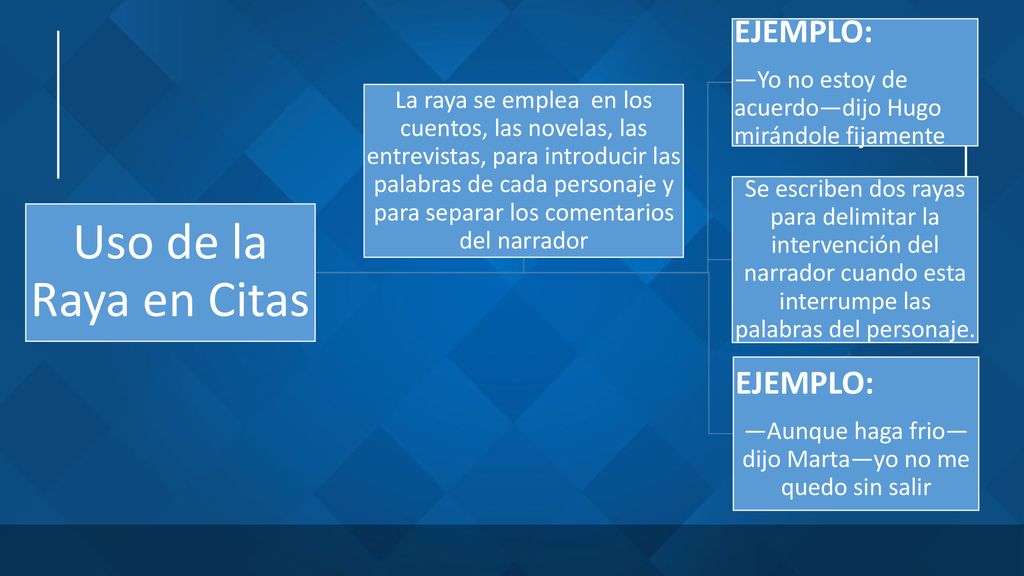 Uso de la Raya en Citas

La raya se emplea en los cuentos, las novelas, las entrevistas, para introducir las palabras de cada personaje y para separar los comentarios del narrador

EJEMPLO:

—Yo no estoy de acuerdo—dijo Hugo mirándole fijamente

Se escriben dos rayas para delimitar la intervención del narrador cuando esta interrumpe las palabras del personaje.

EJEMPLO:

—Aunque haga frio—dijo Marta—yo no me quedo sin salir